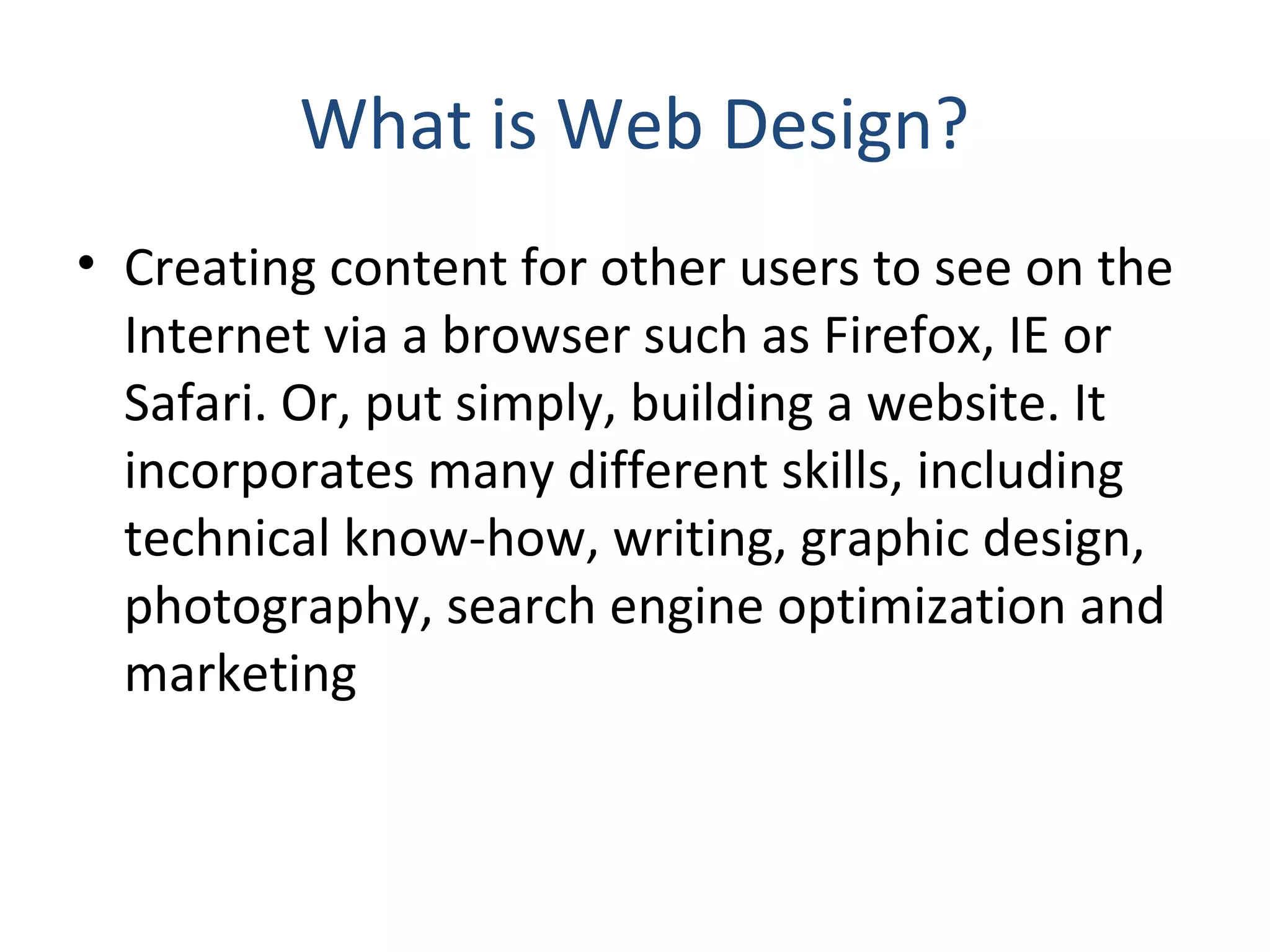 What is Web Design?

• Creating content for other users to see on the Internet via a browser such as Firefox, IE or Safari. Or, put simply, building a website. It incorporates many different skills, including technical know-how, writing, graphic design, photography, search engine optimization and marketing